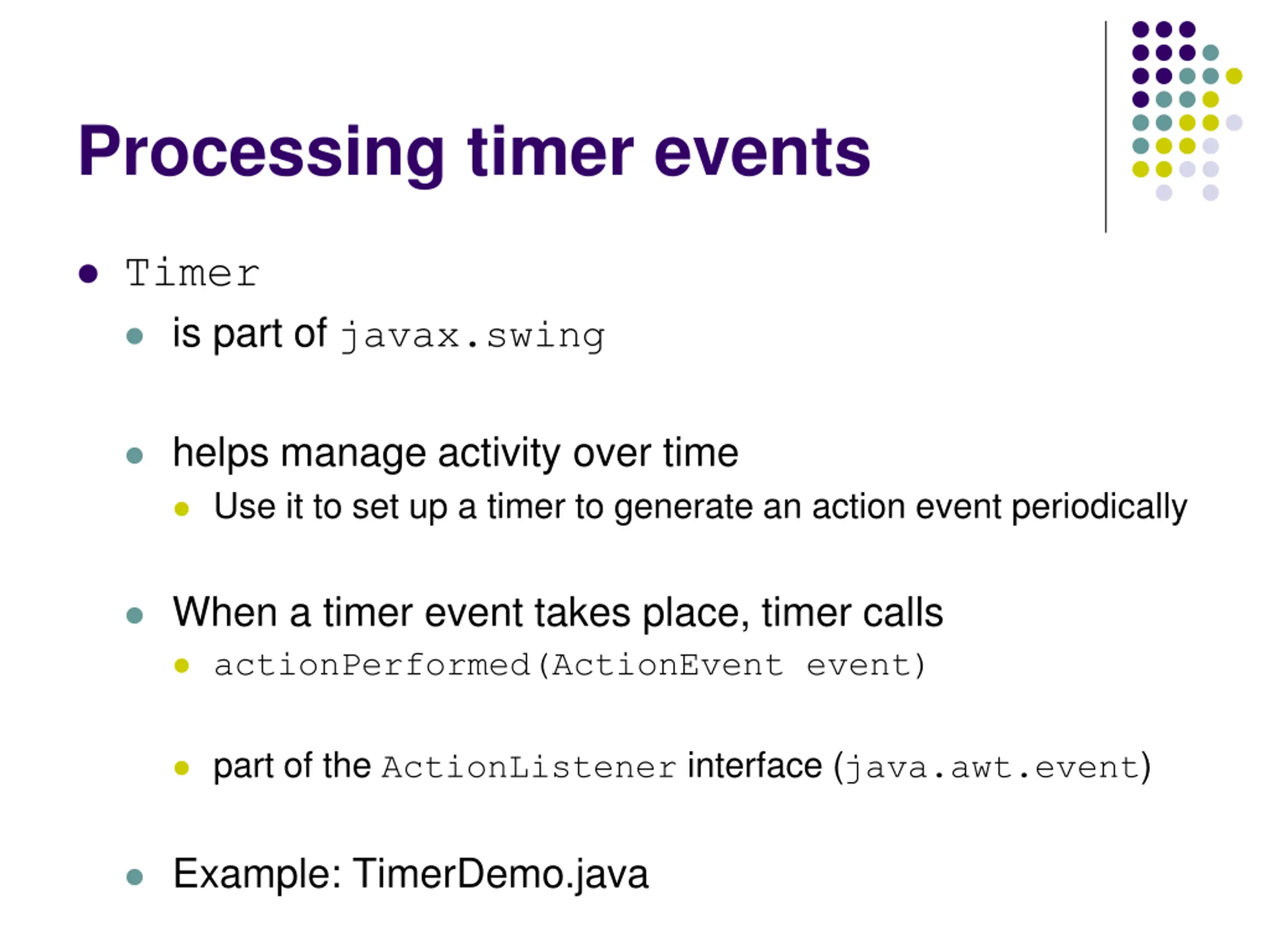 Processing timer events

- Timer
  - is part of javax.swing

  - helps manage activity over time
    - Use it to set up a timer to generate an action event periodically

  - When a timer event takes place, timer calls
    - actionPerformed(ActionEvent event)

    - part of the ActionListener interface (java.awt.event)

  - Example: TimerDemo.java